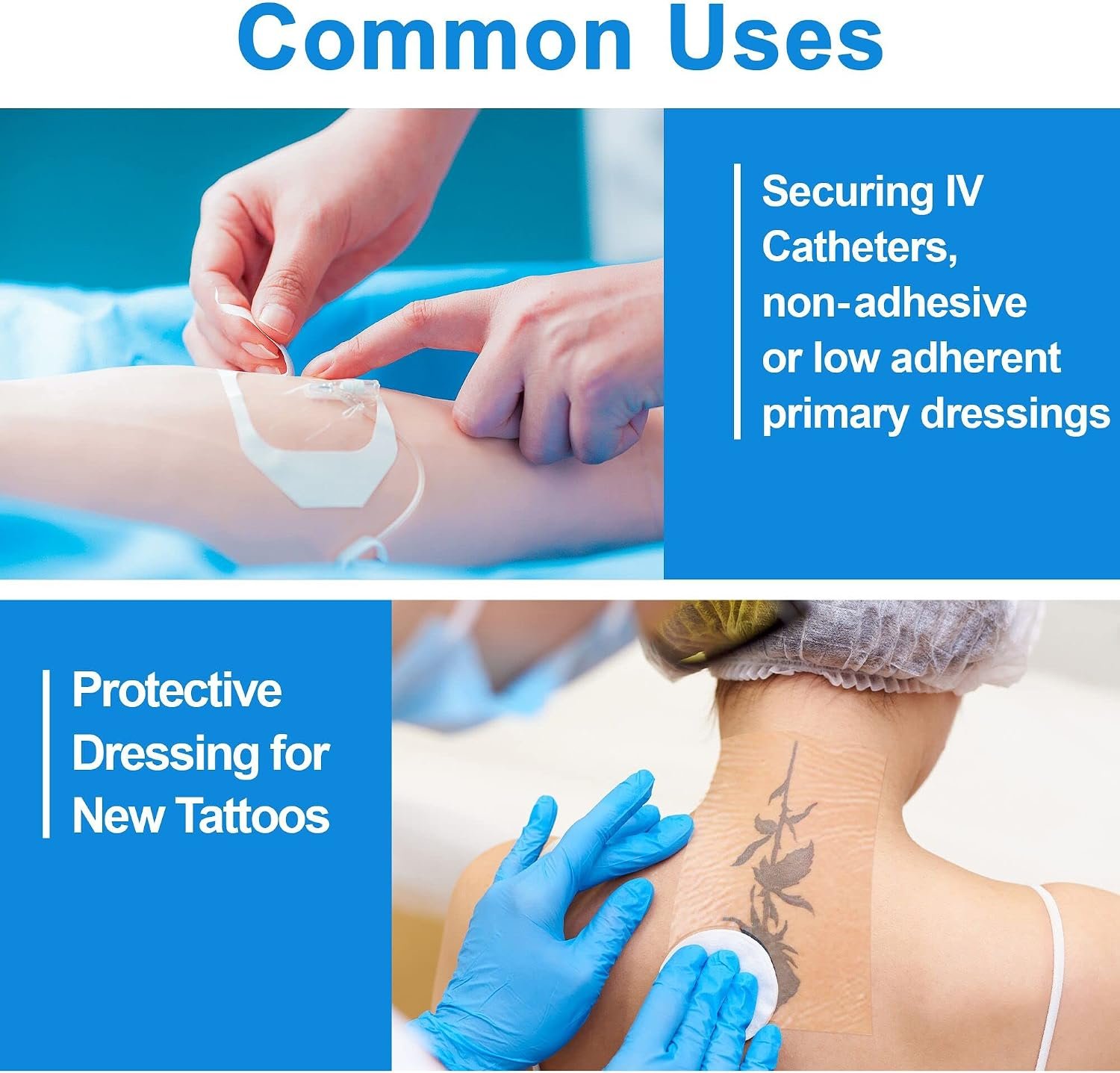 Common Uses

Securing IV Catheters, non-adhesive or low adherent primary dressings

Protective Dressing for New Tattoos